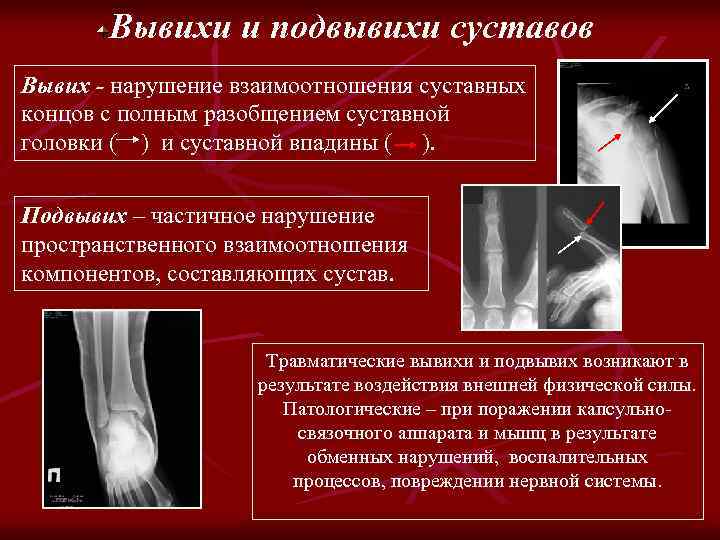 Вывихи и подвывихи суставов

Вывих - нарушение взаимоотношения суставных концов с полным разобщением суставной головки ( ) и суставной впадины ( ).

Подвывих – частичное нарушение пространственного взаимоотношения компонентов, составляющих сустав.

Травматические вывихи и подвывих возникают в результате воздействия внешней физической силы. Патологические – при поражении капсульно-связочного аппарата и мышц в результате обменных нарушений, воспалительных процессов, повреждении нервной системы.